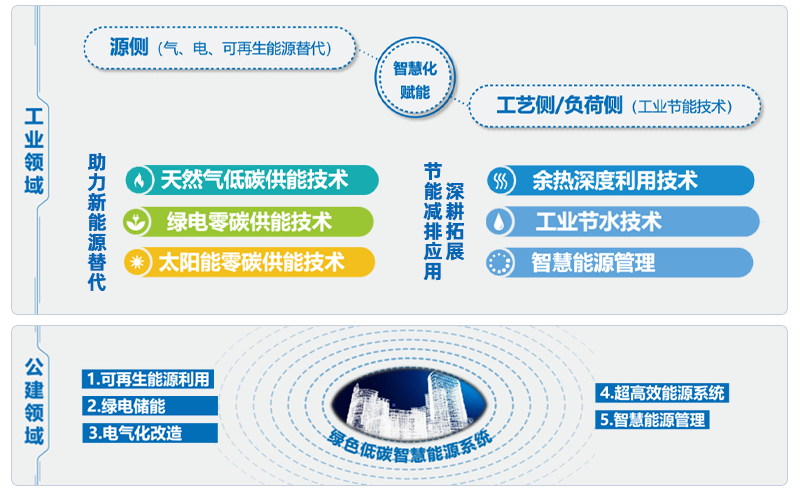 工业领域

源侧（气、电、可再生能源替代）

智慧化赋能

工艺侧/负荷侧（工业节能技术）

助力新能源替代

天然气低碳供能技术

绿电零碳供能技术

太阳能零碳供能技术

深耕拓展节能减排应用

余热深度利用技术

工业节水技术

智慧能源管理

公建领域

1.可再生能源利用

2.绿电储能

3.电气化改造

绿色低碳智慧能源系统

4.超高效能源系统

5.智慧能源管理